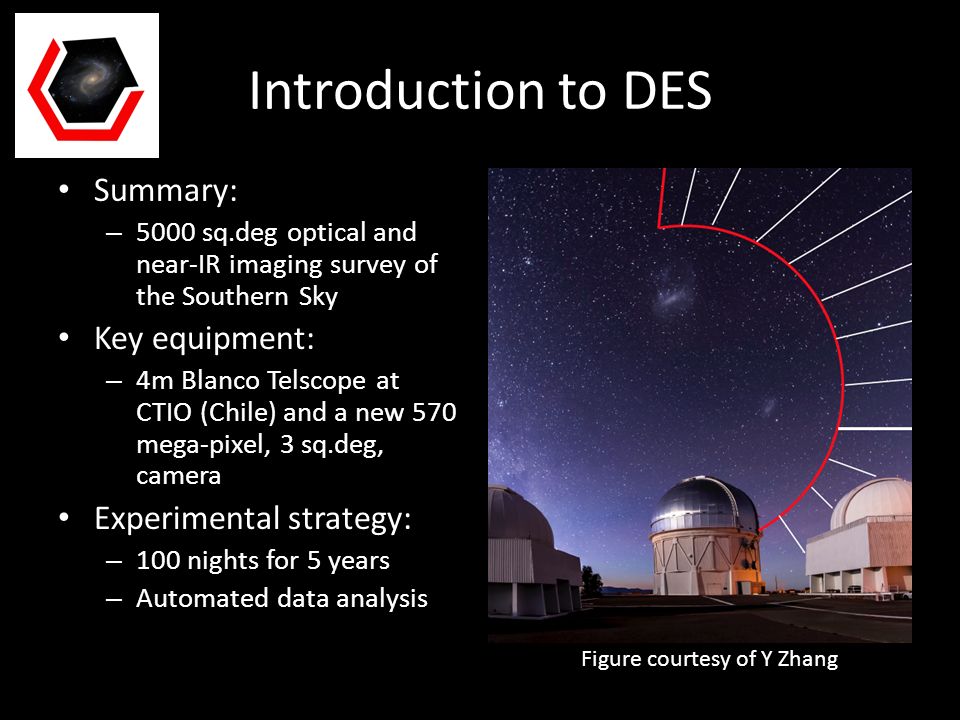 Introduction to DES

• Summary:
– 5000 sq.deg optical and near-IR imaging survey of the Southern Sky
• Key equipment:
– 4m Blanco Telscope at CTIO (Chile) and a new 570 mega-pixel, 3 sq.deg, camera
• Experimental strategy:
– 100 nights for 5 years
– Automated data analysis

Figure courtesy of Y Zhang